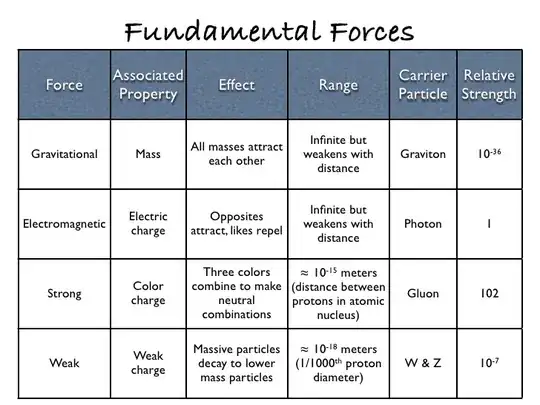 Fundamental Forces

| Force | Associated Property | Effect | Range | Carrier Particle | Relative Strength |
|---|---|---|---|---|---|
| Gravitational | Mass | All masses attract each other | Infinite but weakens with distance | Graviton | $10^{-36}$ |
| Electromagnetic | Electric charge | Opposites attract, likes repel | Infinite but weakens with distance | Photon | 1 |
| Strong | Color charge | Three colors combine to make neutral combinations | $\approx 10^{-15}$ meters (distance between protons in atomic nucleus) | Gluon | 102 |
| Weak | Weak charge | Massive particles decay to lower mass particles | $\approx 10^{-18}$ meters ($1/1000^{th}$ proton diameter) | W & Z | $10^{-7}$ |